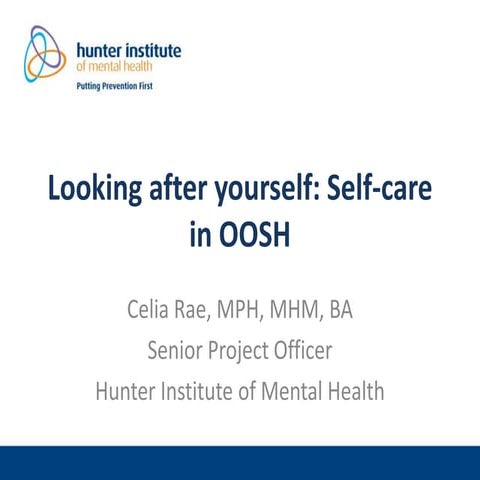 hunter institute
of mental health
Putting Prevention First

Looking after yourself: Self-care in OOSH

Celia Rae, MPH, MHM, BA
Senior Project Officer
Hunter Institute of Mental Health